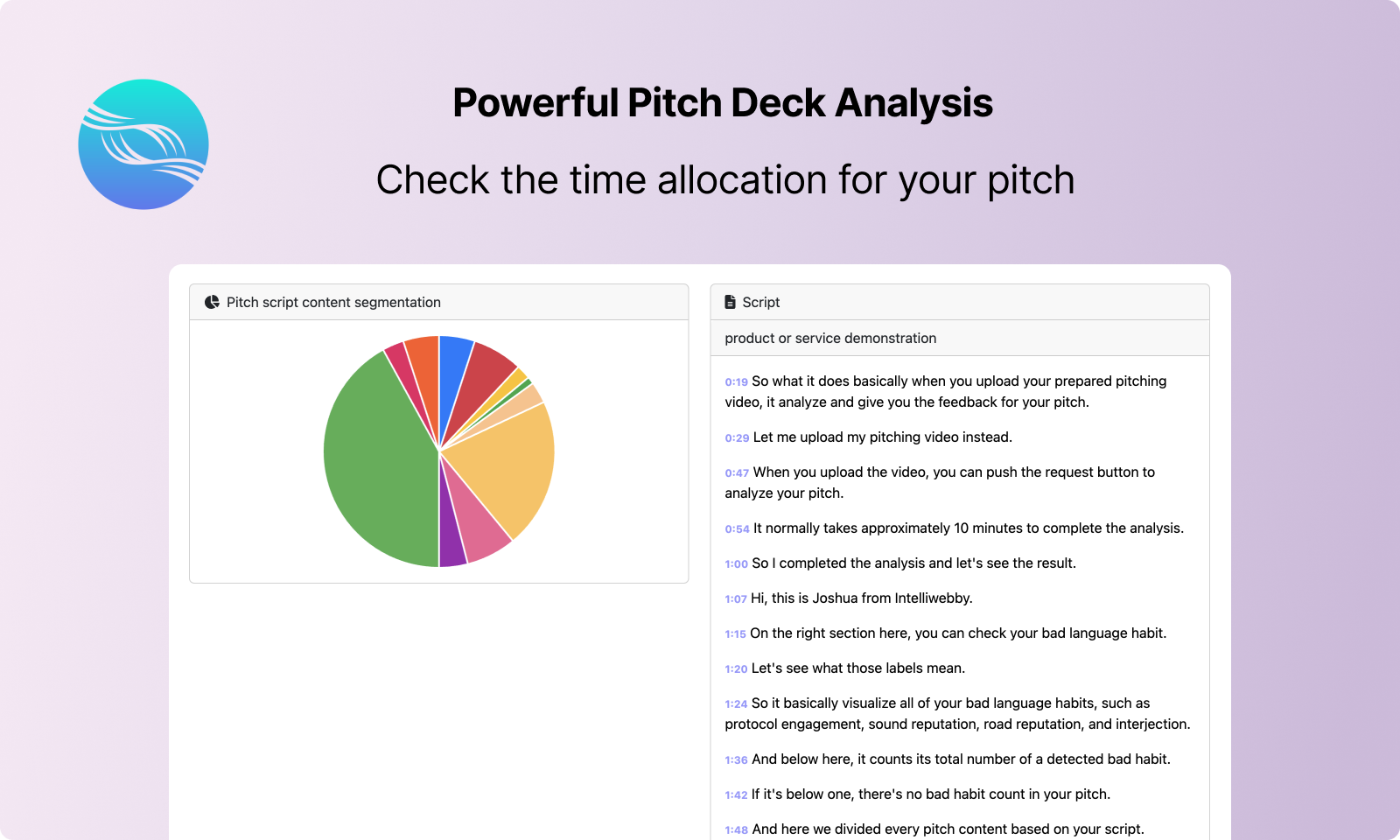 Powerful Pitch Deck Analysis

Check the time allocation for your pitch

Pitch script content segmentation

Script

product or service demonstration

0:19 So what it does basically when you upload your prepared pitching video, it analyze and give you the feedback for your pitch.

0:29 Let me upload my pitching video instead.

0:47 When you upload the video, you can push the request button to analyze your pitch.

0:54 It normally takes approximately 10 minutes to complete the analysis.

1:00 So I completed the analysis and let's see the result.

1:07 Hi, this is Joshua from Intelliwebby.

1:15 On the right section here, you can check your bad language habit.

1:20 Let's see what those labels mean.

1:24 So it basically visualize all of your bad language habits, such as protocol engagement, sound reputation, road reputation, and interjection.

1:36 And below here, it counts its total number of a detected bad habit.

1:42 If it's below one, there's no bad habit count in your pitch.

1:48 And here we divided every pitch content based on your script.